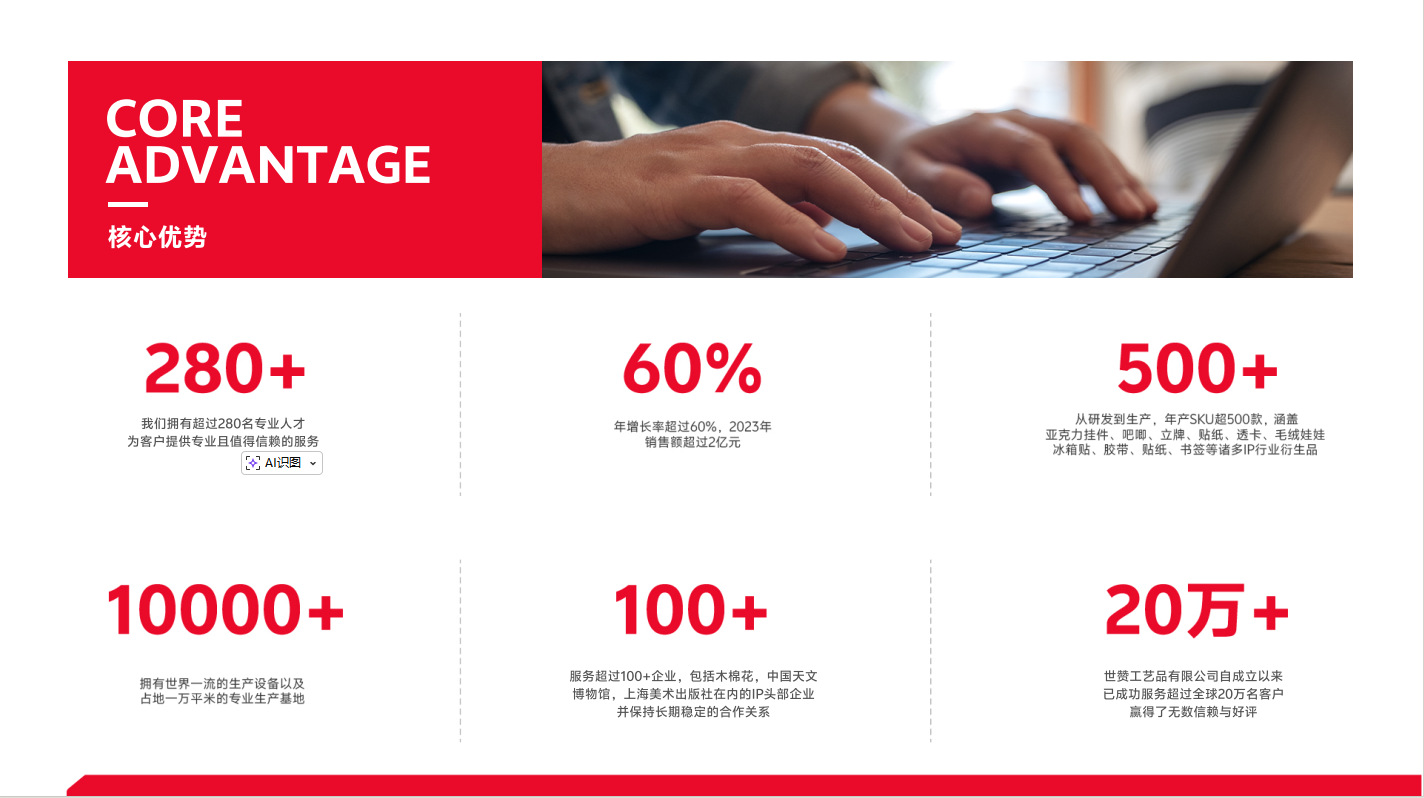 CORE ADVANTAGE

核心优势

280+

我们拥有超过280名专业人才
为客户提供专业且值得信赖的服务

AI识图

60%

年增长率超过60%，2023年
销售额超过2亿元

500+

从研发到生产，年产SKU超500款，涵盖
亚克力挂件、吧唧、立牌、贴纸、透卡、毛绒娃娃
冰箱贴、胶带、贴纸、书签等诸多IP行业衍生品

10000+

拥有世界一流的生产设备以及
占地一万平米的专业生产基地

100+

服务超过100+企业，包括木棉花，中国天文
博物馆，上海美术出版社在内的IP头部企业
并保持长期稳定的合作关系

20万+

世赞工艺品有限公司自成立以来
已成功服务超过全球20万名客户
赢得了无数信赖与好评